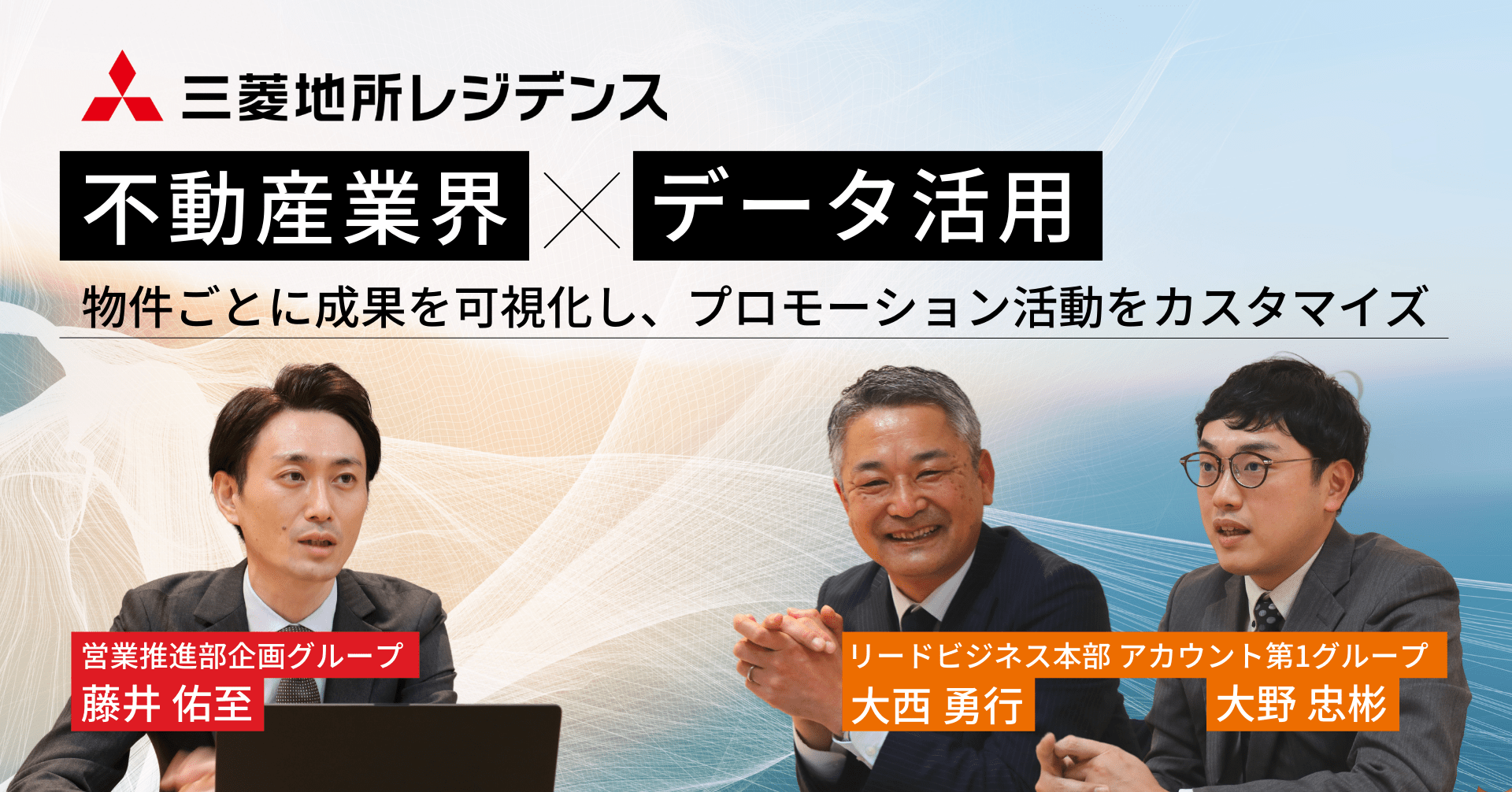 三菱地所レジデンス

不動産業界 × データ活用

物件ごとに成果を可視化し、プロモーション活動をカスタマイズ

営業推進部企画グループ
藤井 佑至

リードビジネス本部 アカウント第1グループ
大西 勇行

大野 忠彬